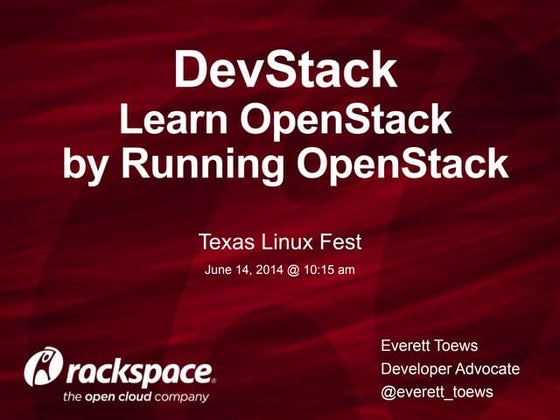 DevStack
Learn OpenStack
by Running OpenStack

Texas Linux Fest

June 14, 2014 @ 10:15 am

rackspace.
the open cloud company

Everett Toews
Developer Advocate
@everett_toews